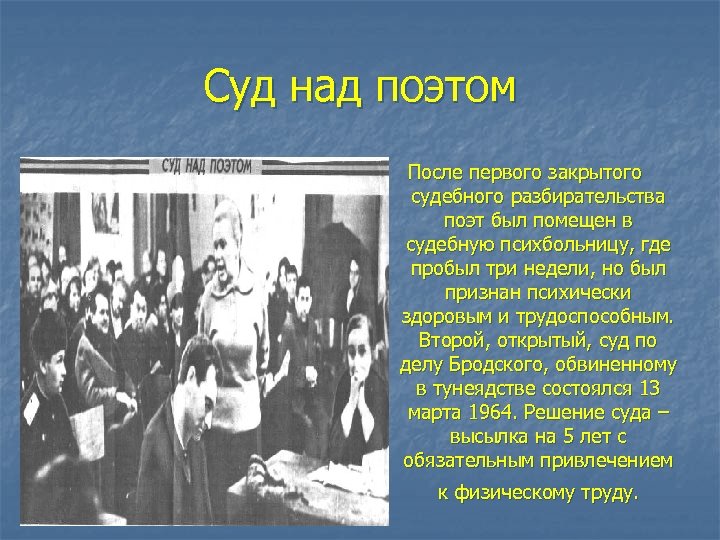 Суд над поэтом

СУД НАД ПОЭТОМ

После первого закрытого судебного разбирательства поэт был помещен в судебную психбольницу, где пробыл три недели, но был признан психически здоровым и трудоспособным. Второй, открытый, суд по делу Бродского, обвиненному в тунеядстве состоялся 13 марта 1964. Решение суда – высылка на 5 лет с обязательным привлечением к физическому труду.